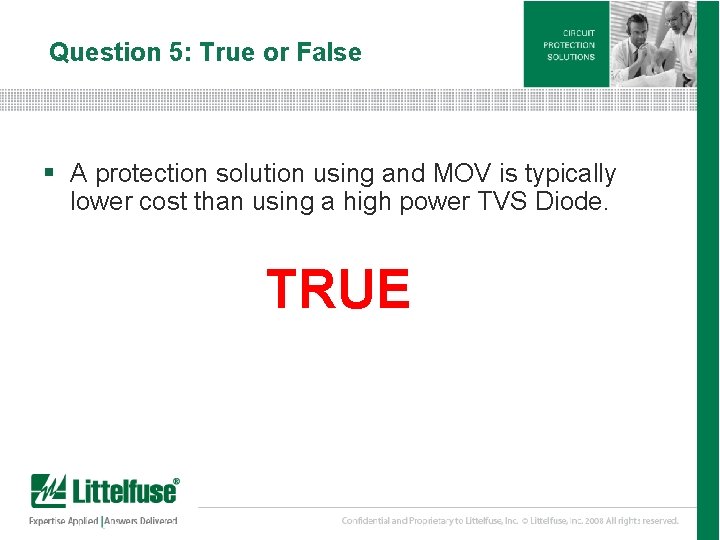 Question 5: True or False

CIRCUIT PROTECTION SOLUTIONS

▪ A protection solution using and MOV is typically lower cost than using a high power TVS Diode.

TRUE

Littelfuse®

Expertise Applied | Answers Delivered

Confidential and Proprietary to Littelfuse, Inc. © Littelfuse, Inc. 2008 All rights reserved.